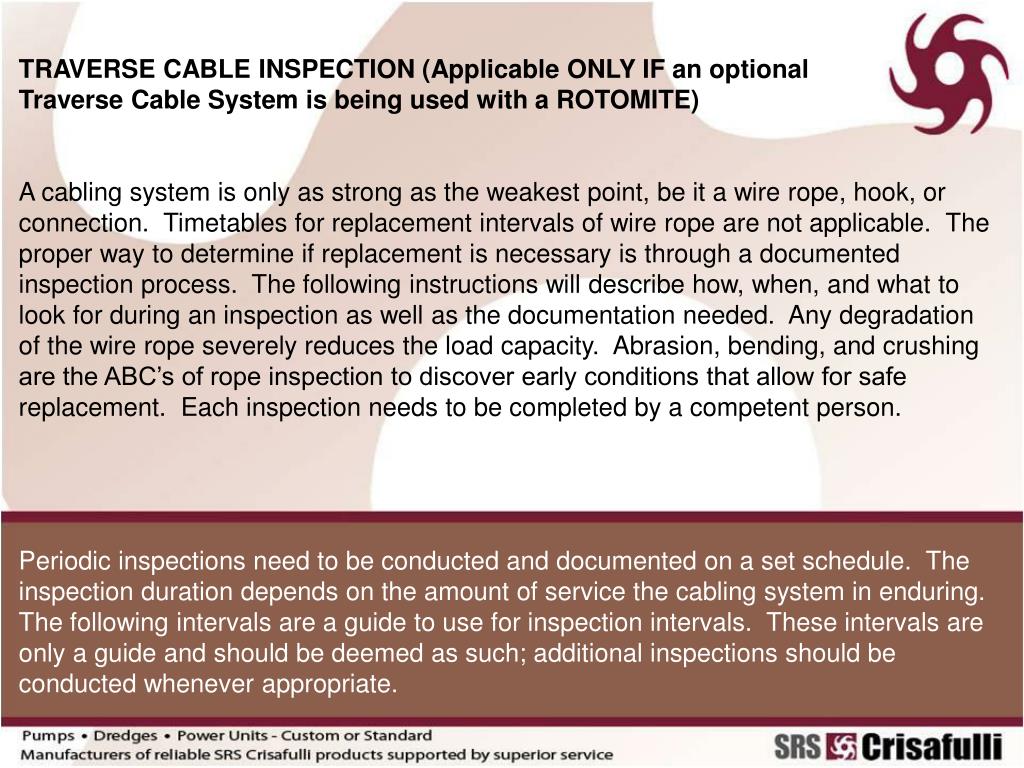 TRAVERSE CABLE INSPECTION (Applicable ONLY IF an optional Traverse Cable System is being used with a ROTOMITE)

A cabling system is only as strong as the weakest point, be it a wire rope, hook, or connection. Timetables for replacement intervals of wire rope are not applicable. The proper way to determine if replacement is necessary is through a documented inspection process. The following instructions will describe how, when, and what to look for during an inspection as well as the documentation needed. Any degradation of the wire rope severely reduces the load capacity. Abrasion, bending, and crushing are the ABC's of rope inspection to discover early conditions that allow for safe replacement. Each inspection needs to be completed by a competent person.

Periodic inspections need to be conducted and documented on a set schedule. The inspection duration depends on the amount of service the cabling system in enduring. The following intervals are a guide to use for inspection intervals. These intervals are only a guide and should be deemed as such; additional inspections should be conducted whenever appropriate.

Pumps • Dredges • Power Units - Custom or Standard
Manufacturers of reliable SRS Crisafulli products supported by superior service

SRS Crisafulli